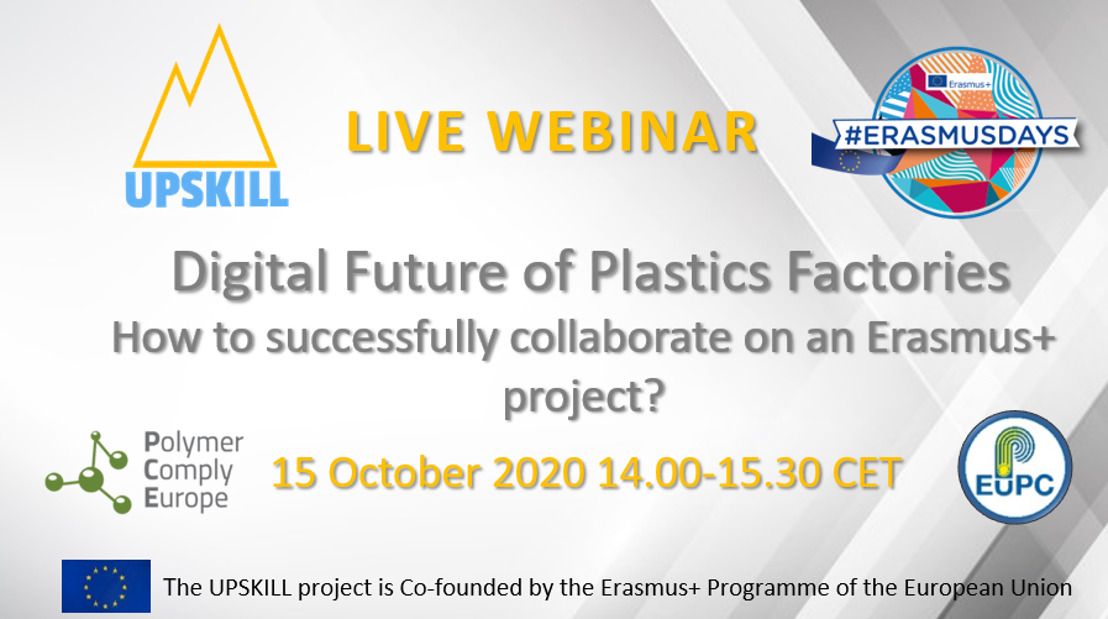 UPSKILL

LIVE WEBINAR

Erasmus+

#ERASMUSDAYS

Digital Future of Plastics Factories

How to successfully collaborate on an Erasmus+ project?

Polymer Comply Europe

15 October 2020 14.00-15.30 CET

EUPC

The UPSKILL project is Co-founded by the Erasmus+ Programme of the European Union